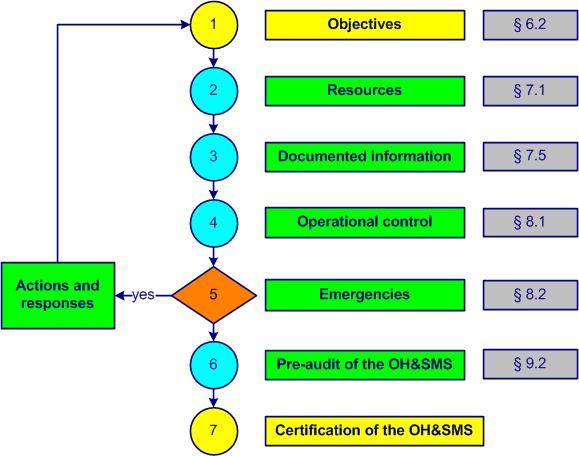 1 Objectives § 6.2

2 Resources § 7.1

3 Documented information § 7.5

4 Operational control § 8.1

Actions and responses

yes

5 Emergencies § 8.2

6 Pre-audit of the OH&SMS § 9.2

7 Certification of the OH&SMS